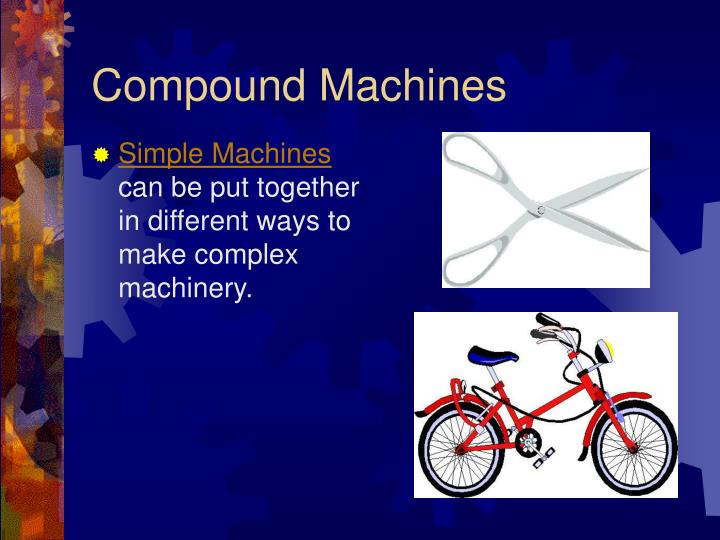 Compound Machines

Simple Machines can be put together in different ways to make complex machinery.